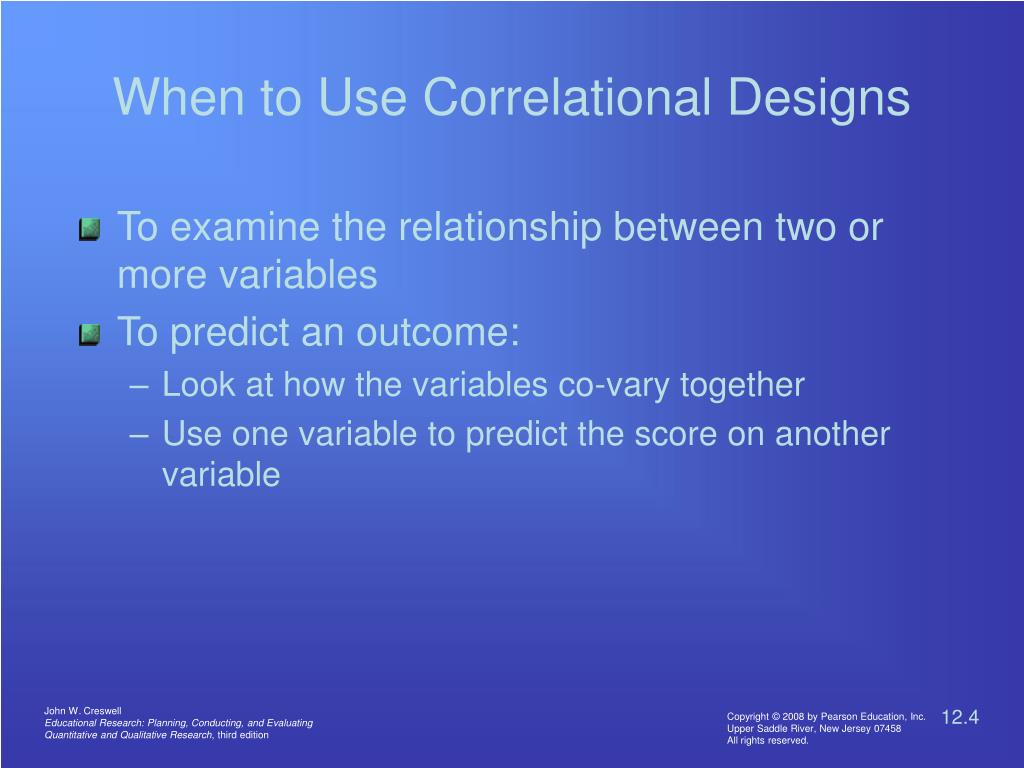 When to Use Correlational Designs

To examine the relationship between two or more variables

To predict an outcome:

– Look at how the variables co-vary together

– Use one variable to predict the score on another variable

John W. Creswell
Educational Research: Planning, Conducting, and Evaluating Quantitative and Qualitative Research, third edition

Copyright © 2008 by Pearson Education, Inc.
Upper Saddle River, New Jersey 07458
All rights reserved.

12.4